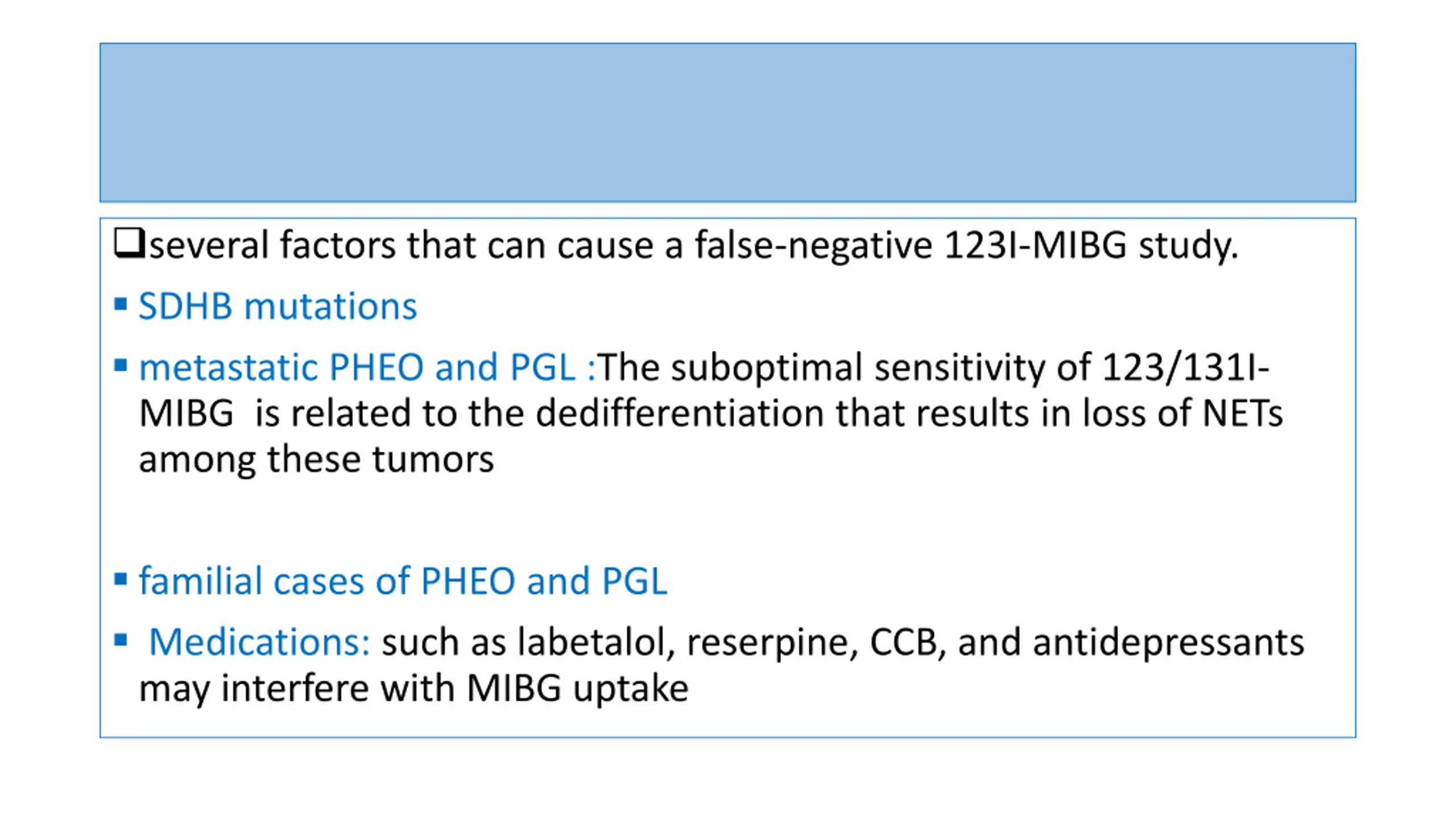 ❑several factors that can cause a false-negative 123I-MIBG study.

▪ SDHB mutations

▪ metastatic PHEO and PGL :The suboptimal sensitivity of 123/131I-MIBG is related to the dedifferentiation that results in loss of NETs among these tumors

▪ familial cases of PHEO and PGL

▪ Medications: such as labetalol, reserpine, CCB, and antidepressants may interfere with MIBG uptake